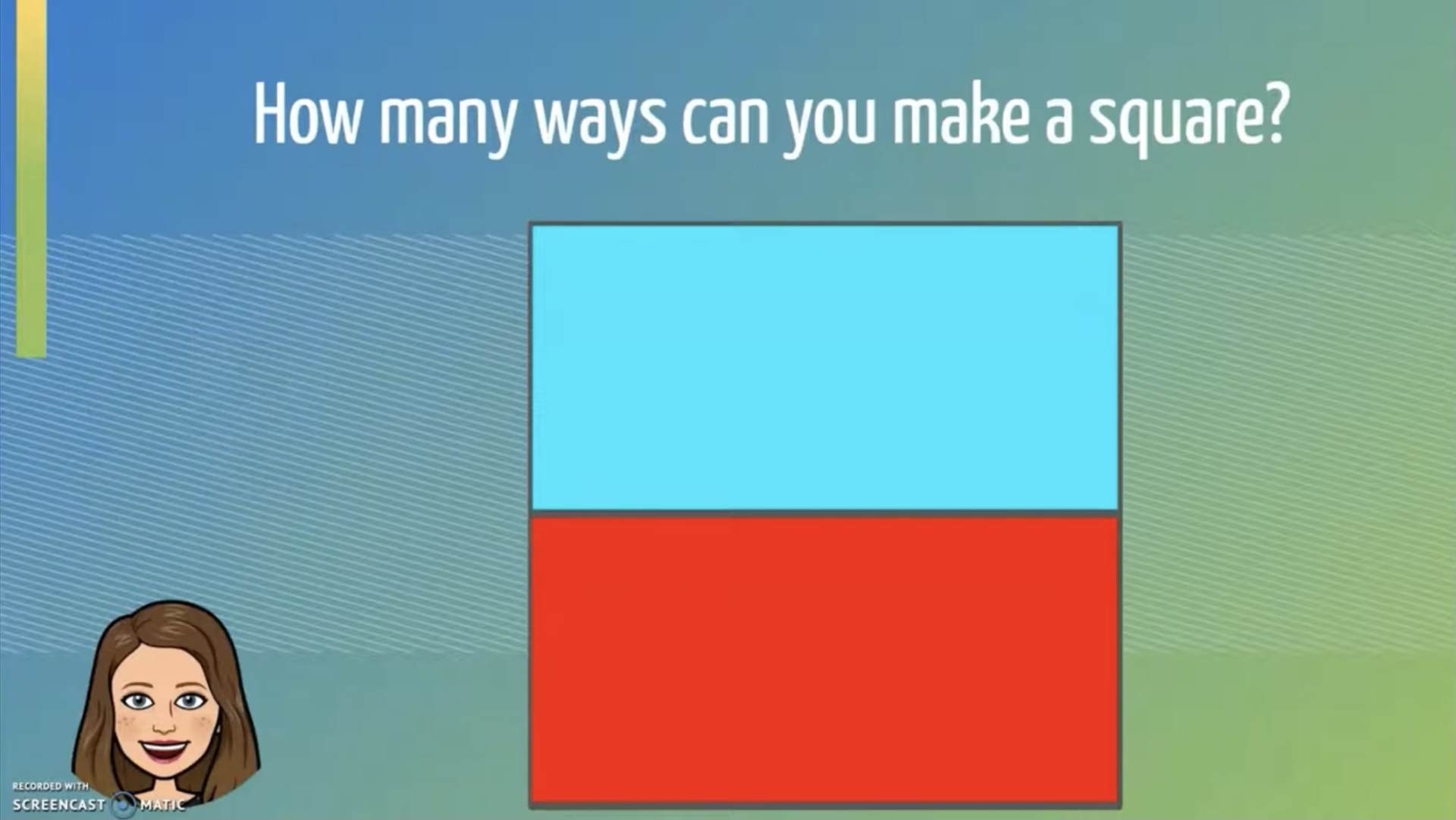 How many ways can you make a square?

RECORDED WITH
SCREENCAST MATIC